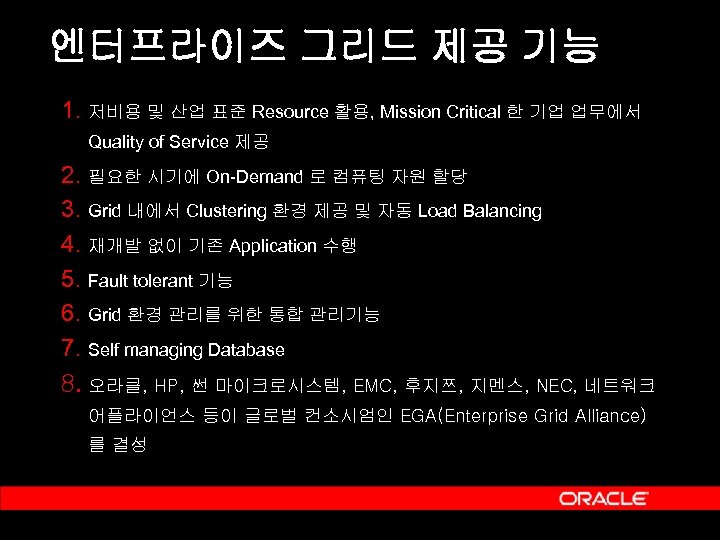 엔터프라이즈 그리드 제공 기능

1. 저비용 및 산업 표준 Resource 활용, Mission Critical 한 기업 업무에서 Quality of Service 제공
2. 필요한 시기에 On-Demand 로 컴퓨팅 자원 할당
3. Grid 내에서 Clustering 환경 제공 및 자동 Load Balancing
4. 재개발 없이 기존 Application 수행
5. Fault tolerant 기능
6. Grid 환경 관리를 위한 통합 관리기능
7. Self managing Database
8. 오라클, HP, 썬 마이크로시스템, EMC, 후지쯔, 지멘스, NEC, 네트워크 어플라이언스 등이 글로벌 컨소시엄인 EGA(Enterprise Grid Alliance) 를 결성

ORACLE